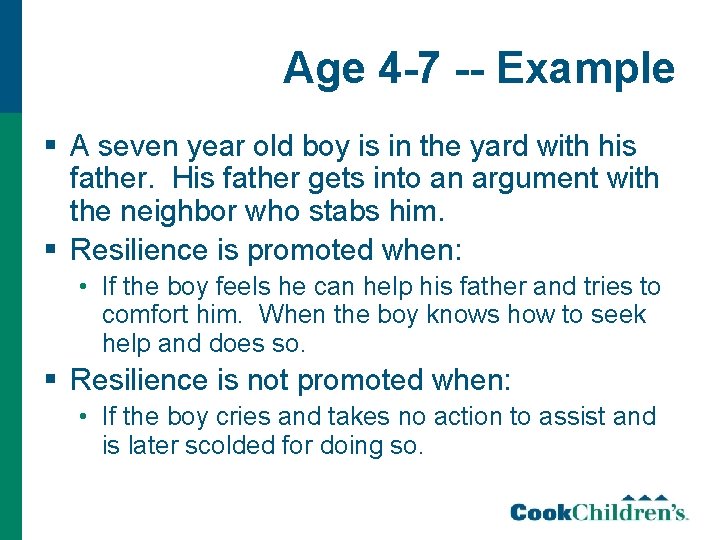 Age 4-7 -- Example

▪ A seven year old boy is in the yard with his father. His father gets into an argument with the neighbor who stabs him.

▪ Resilience is promoted when:

• If the boy feels he can help his father and tries to comfort him. When the boy knows how to seek help and does so.

▪ Resilience is not promoted when:

• If the boy cries and takes no action to assist and is later scolded for doing so.

CookChildren's.